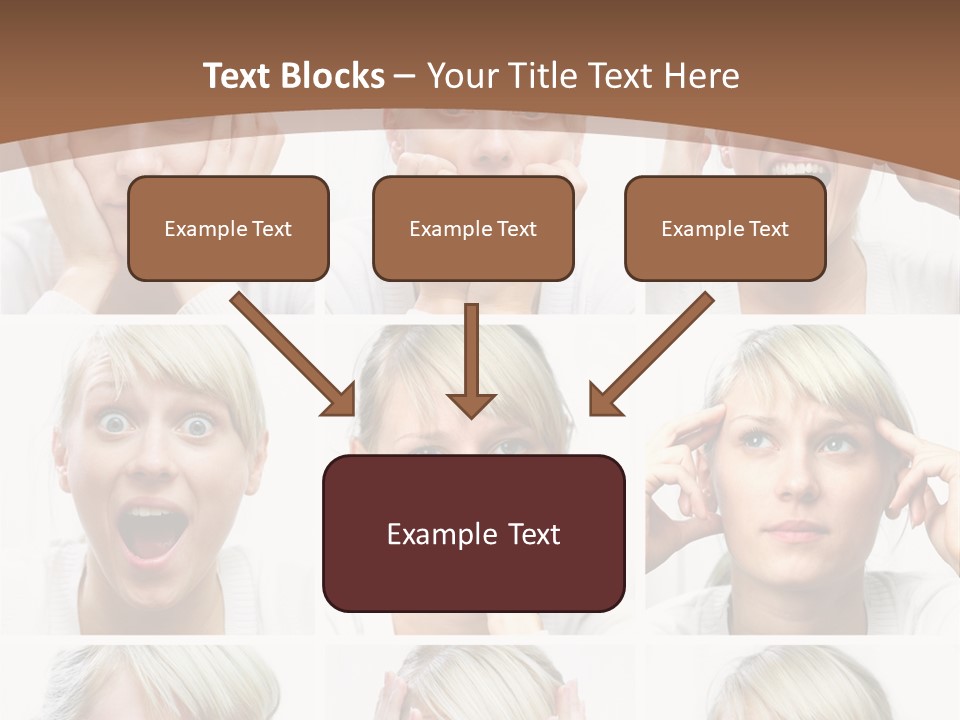 Text Blocks – Your Title Text Here

Example Text

Example Text

Example Text

Example Text